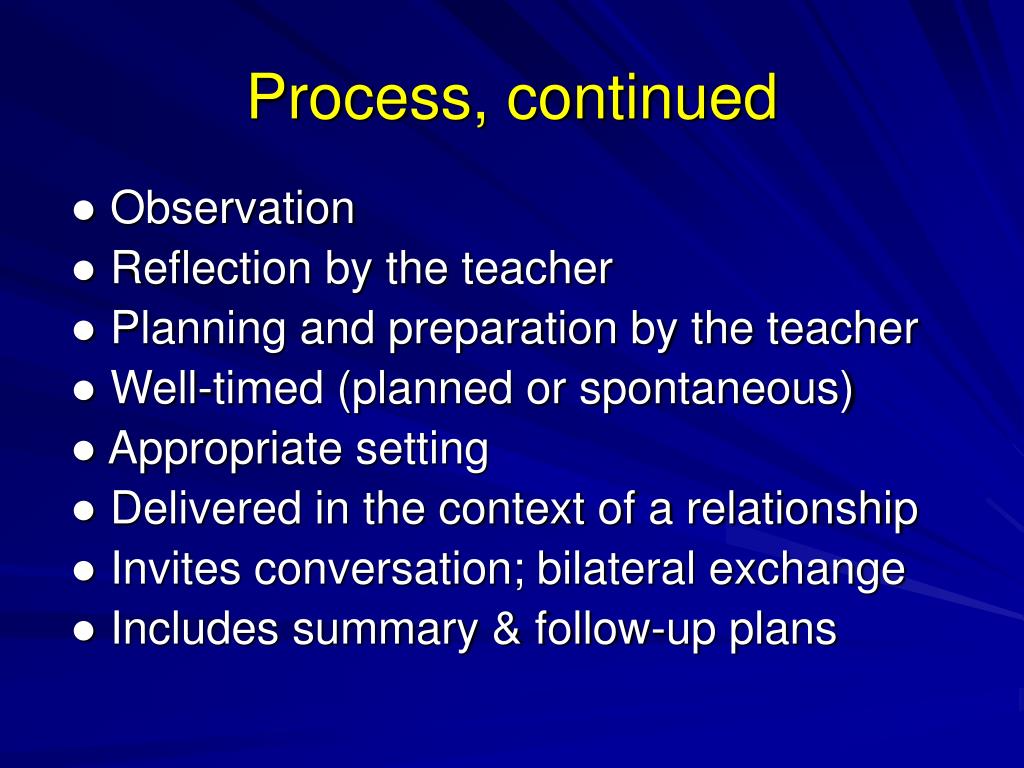 Process, continued

● Observation
● Reflection by the teacher
● Planning and preparation by the teacher
● Well-timed (planned or spontaneous)
● Appropriate setting
● Delivered in the context of a relationship
● Invites conversation; bilateral exchange
● Includes summary & follow-up plans